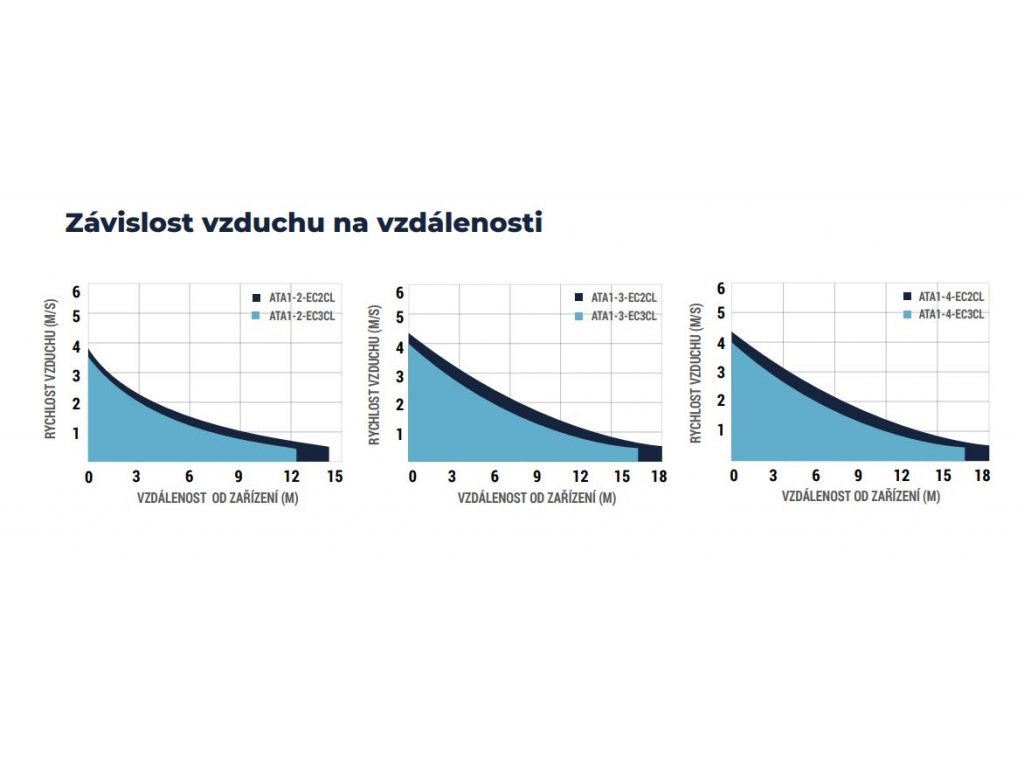 Závislost vzduchu na vzdálenosti

RYCHLOST VZDUCHU (M/S)

6
5
4
3
2
1

ATA1-2-EC2CL
ATA1-2-EC3CL

0 3 6 9 12 15

VZDÁLENOST OD ZAŘÍZENÍ (M)

RYCHLOST VZDUCHU (M/S)

6
5
4
3
2
1

ATA1-3-EC2CL
ATA1-3-EC3CL

0 3 6 9 12 15 18

VZDÁLENOST OD ZAŘÍZENÍ (M)

RYCHLOST VZDUCHU (M/S)

6
5
4
3
2
1

ATA1-4-EC2CL
ATA1-4-EC3CL

0 3 6 9 12 15 18

VZDÁLENOST OD ZAŘÍZENÍ (M)